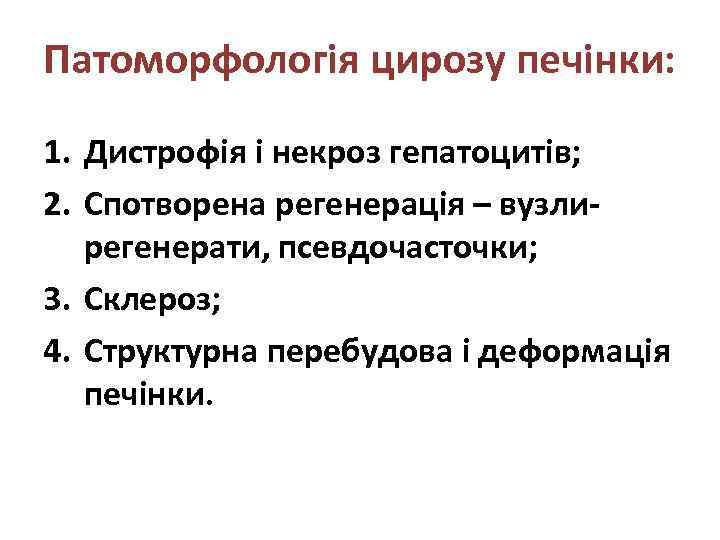 Патоморфологія цирозу печінки:

1. Дистрофія і некроз гепатоцитів;
2. Спотворена регенерація – вузли-регенерати, псевдочасточки;
3. Склероз;
4. Структурна перебудова і деформація печінки.